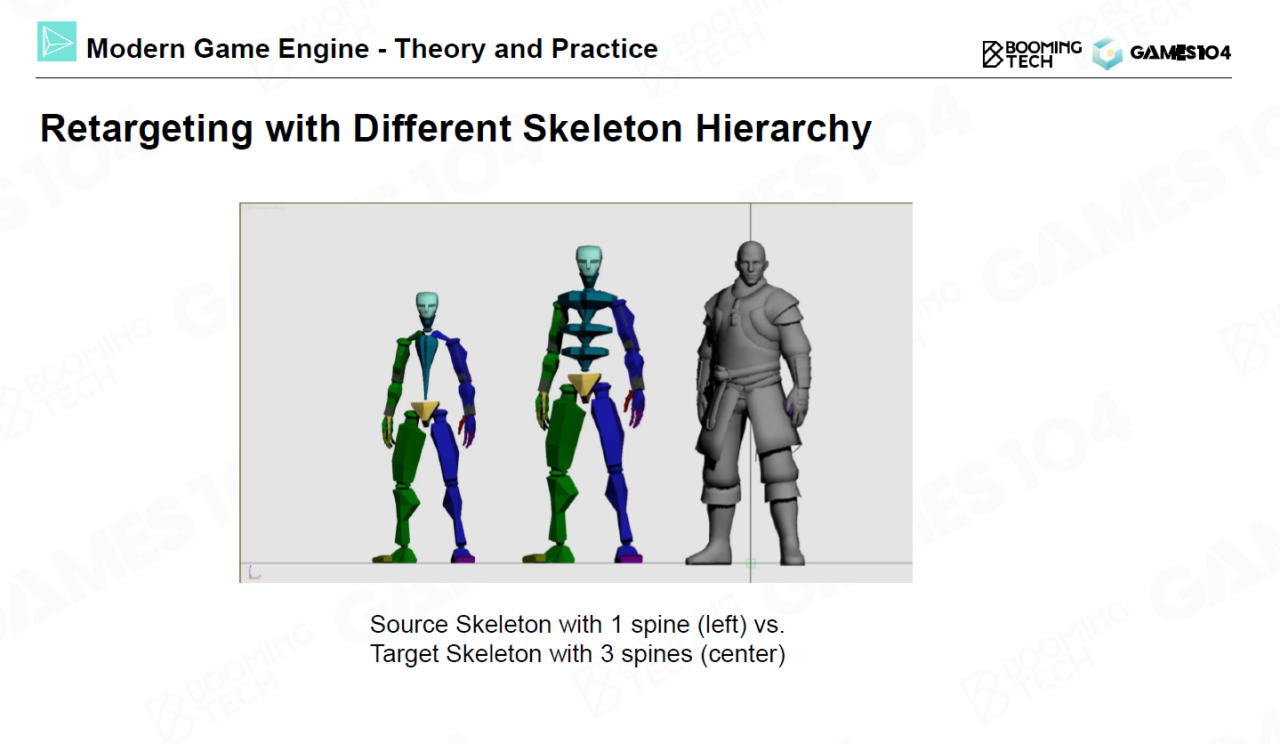 Modern Game Engine - Theory and Practice

BOOMING TECH GAMES104

Retargeting with Different Skeleton Hierarchy

Source Skeleton with 1 spine (left) vs.
Target Skeleton with 3 spines (center)